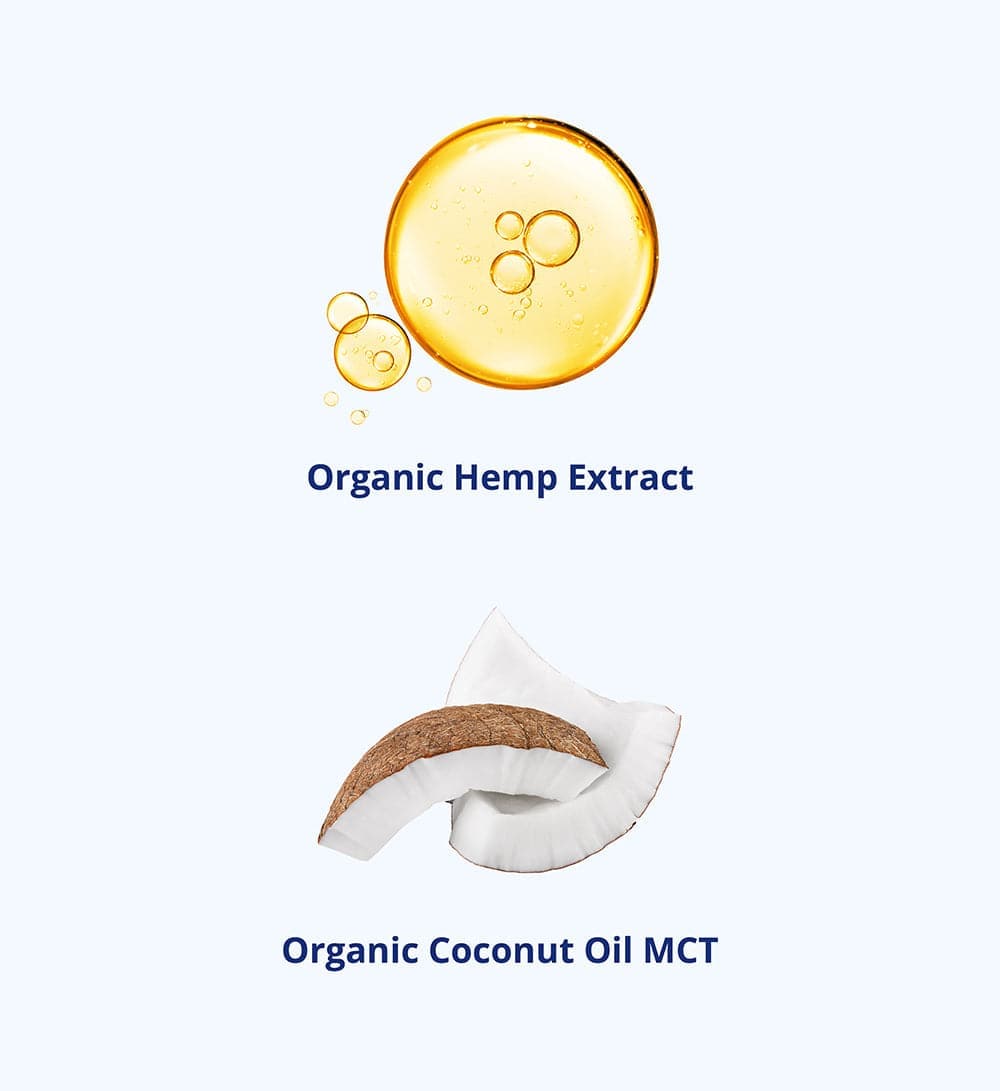 Organic Hemp Extract

Organic Coconut Oil MCT